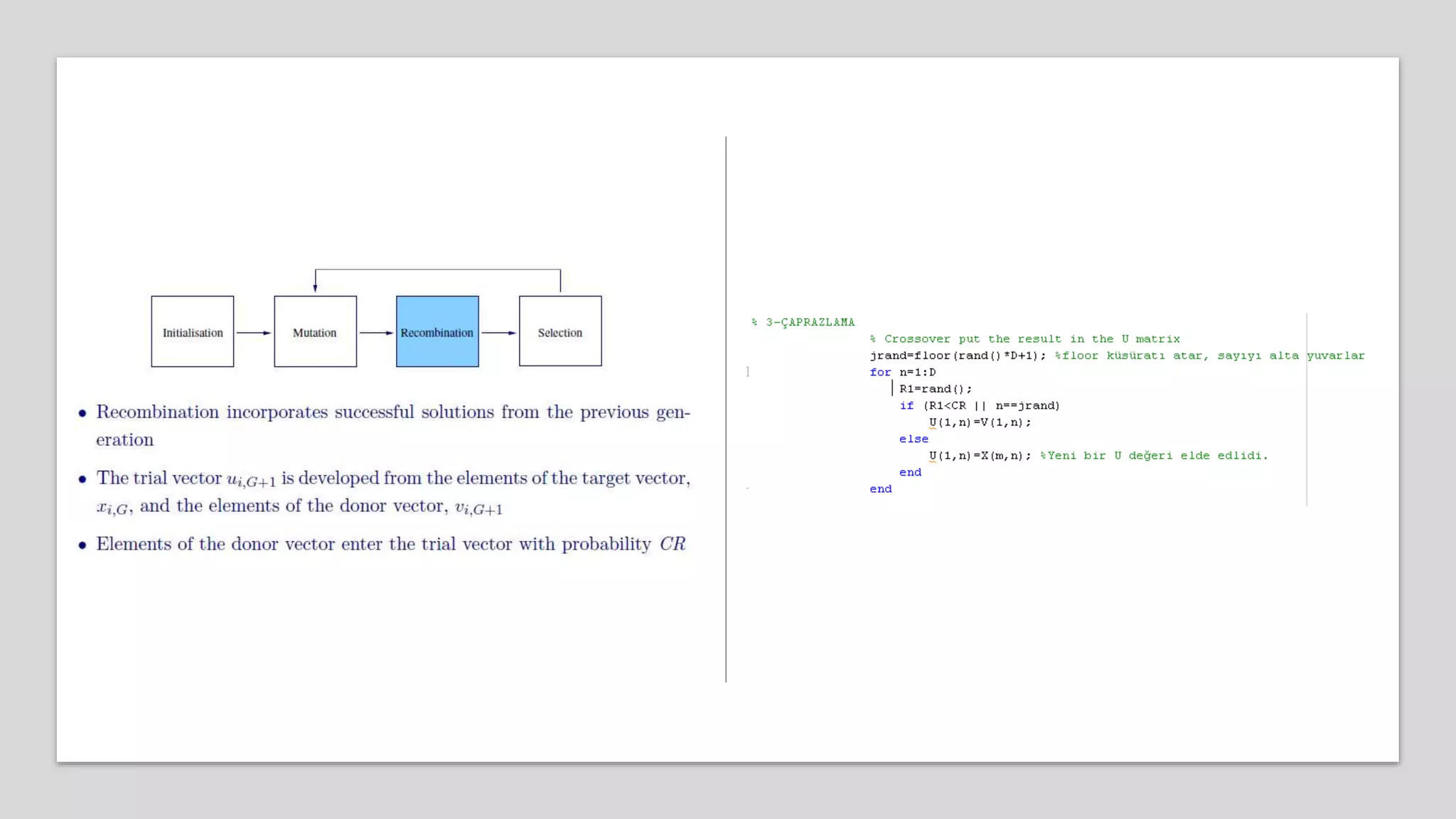 Initialisation

Mutation

Recombination

Selection

• Recombination incorporates successful solutions from the previous generation

• The trial vector $u_{i,G+1}$ is developed from the elements of the target vector, $x_{i,G}$, and the elements of the donor vector, $v_{i,G+1}$

• Elements of the donor vector enter the trial vector with probability $CR$

% 3-ÇAPRAZLAMA
% Crossover put the result in the U matrix
jrand=floor(rand()*D+1); %floor küsüratı atar, sayıyı alta yuvarlar
for n=1:D
R1=rand();
if (R1<CR || n==jrand)
U(1,n)=V(1,n);
else
U(1,n)=X(m,n); %Yeni bir U değeri elde edlidi.
end
end